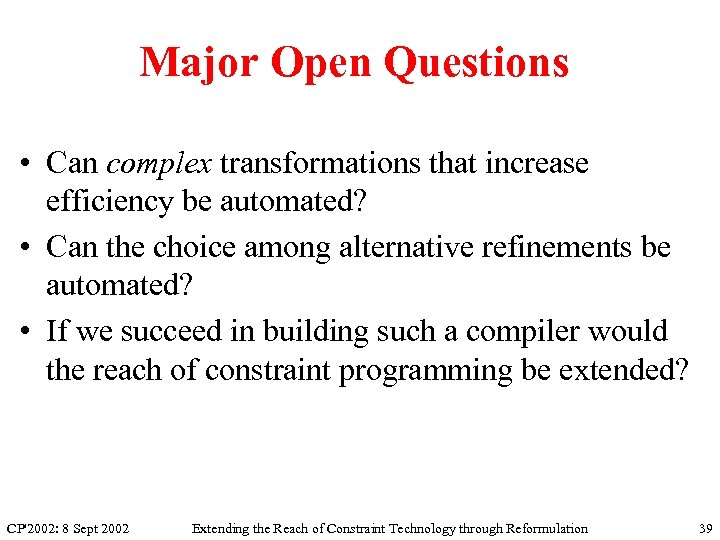 Major Open Questions

• Can complex transformations that increase efficiency be automated?
• Can the choice among alternative refinements be automated?
• If we succeed in building such a compiler would the reach of constraint programming be extended?

CP'2002: 8 Sept 2002 Extending the Reach of Constraint Technology through Reformulation 39